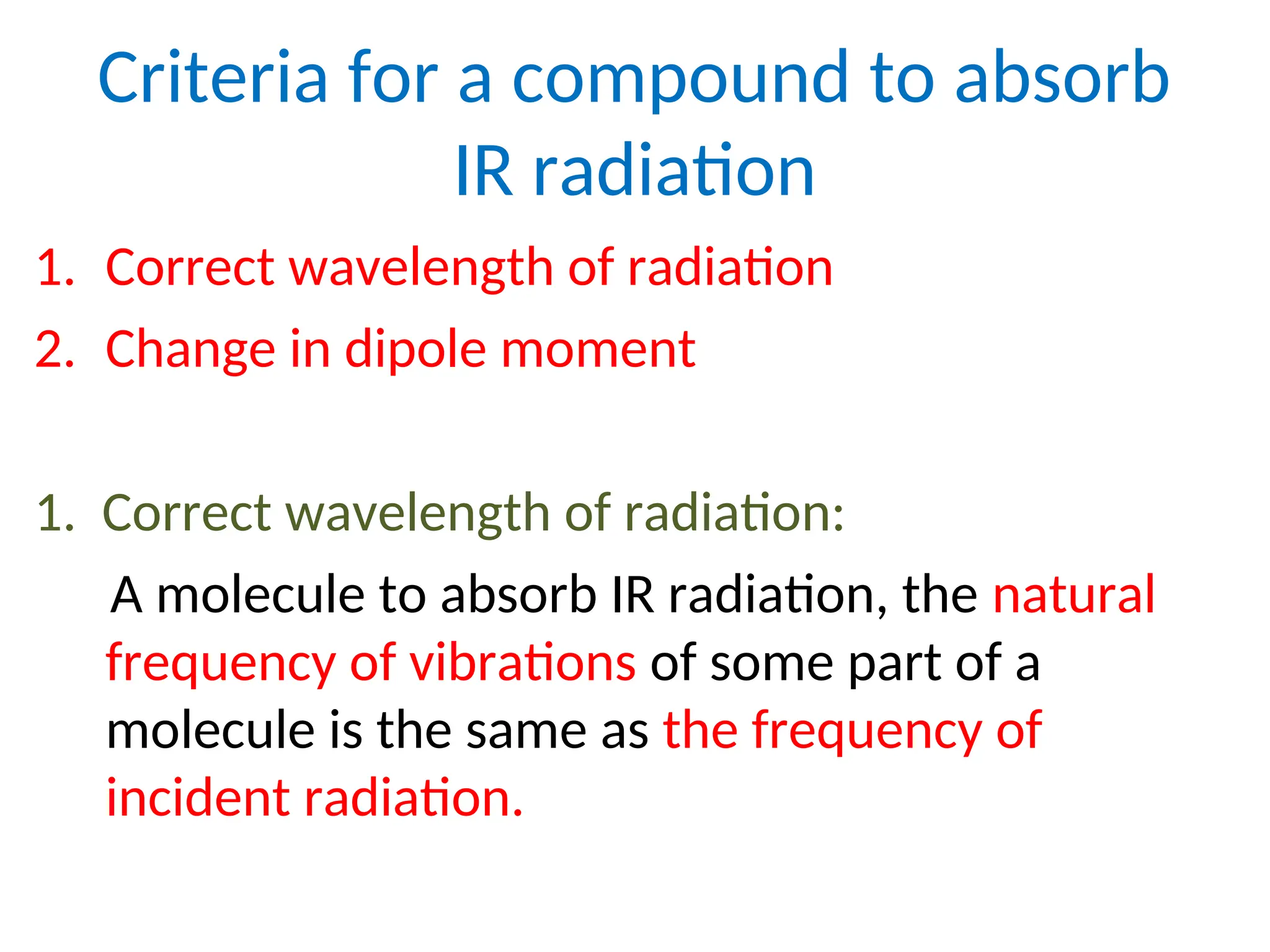 Criteria for a compound to absorb IR radiation

1. Correct wavelength of radiation
2. Change in dipole moment

1. Correct wavelength of radiation:

A molecule to absorb IR radiation, the natural frequency of vibrations of some part of a molecule is the same as the frequency of incident radiation.